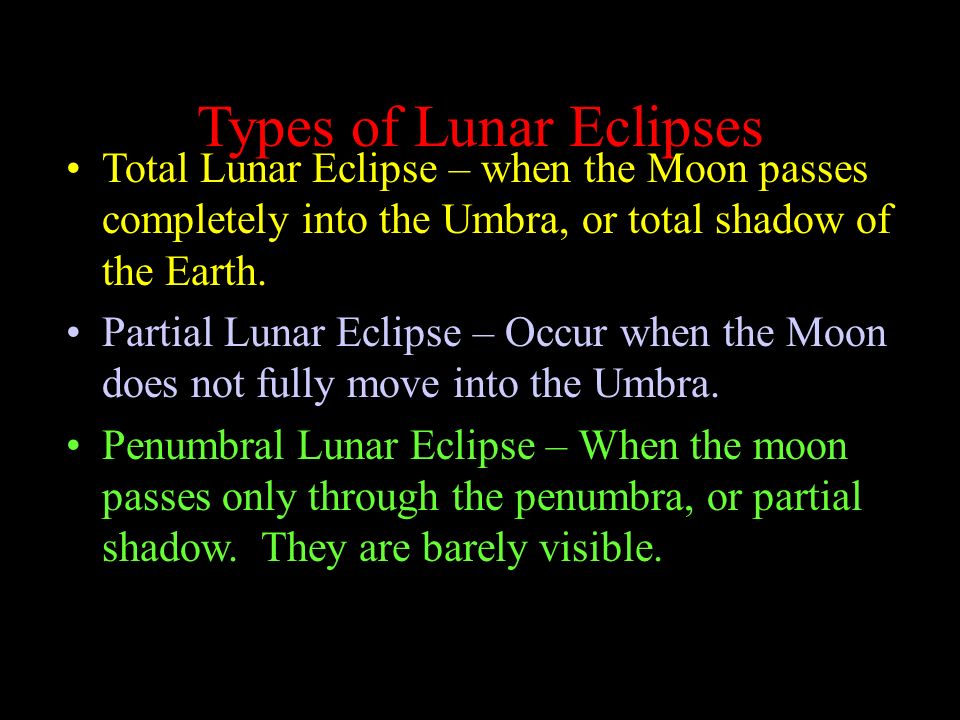 Types of Lunar Eclipses

• Total Lunar Eclipse – when the Moon passes completely into the Umbra, or total shadow of the Earth.

• Partial Lunar Eclipse – Occur when the Moon does not fully move into the Umbra.

• Penumbral Lunar Eclipse – When the moon passes only through the penumbra, or partial shadow. They are barely visible.